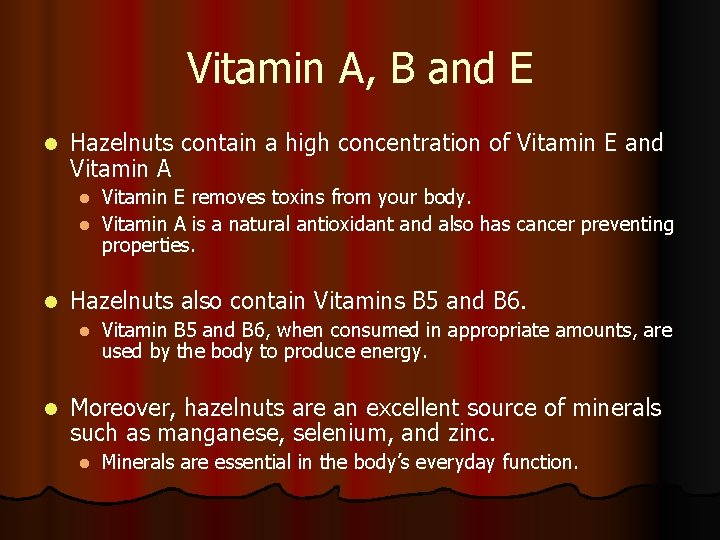 Vitamin A, B and E

- Hazelnuts contain a high concentration of Vitamin E and Vitamin A
  - Vitamin E removes toxins from your body.
  - Vitamin A is a natural antioxidant and also has cancer preventing properties.

- Hazelnuts also contain Vitamins B5 and B6.
  - Vitamin B5 and B6, when consumed in appropriate amounts, are used by the body to produce energy.

- Moreover, hazelnuts are an excellent source of minerals such as manganese, selenium, and zinc.
  - Minerals are essential in the body's everyday function.